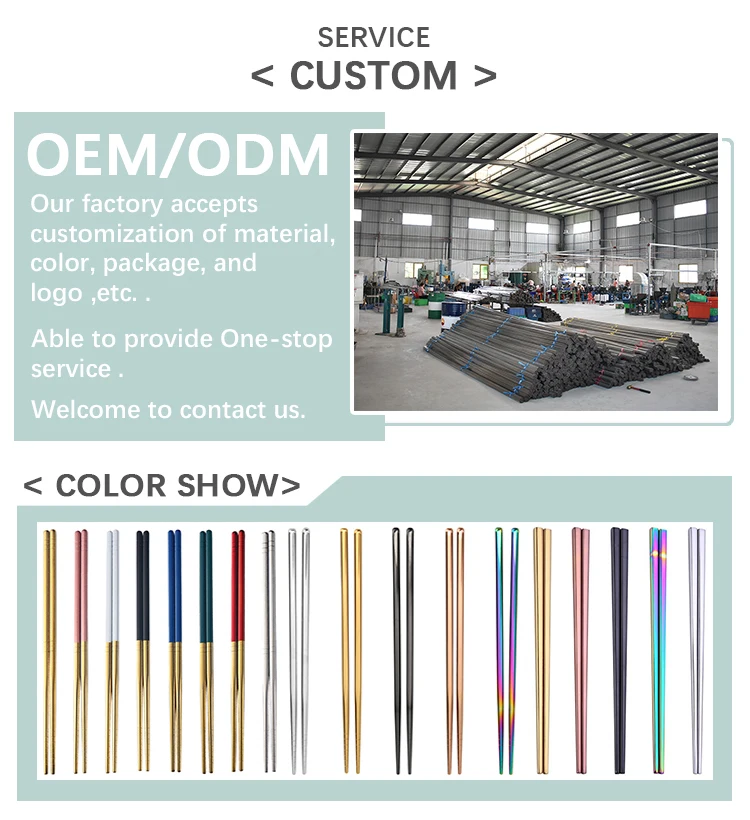 SERVICE
< CUSTOM >

OEM/ODM

Our factory accepts customization of material, color, package, and logo ,etc. .

Able to provide One-stop service .

Welcome to contact us.

< COLOR SHOW>